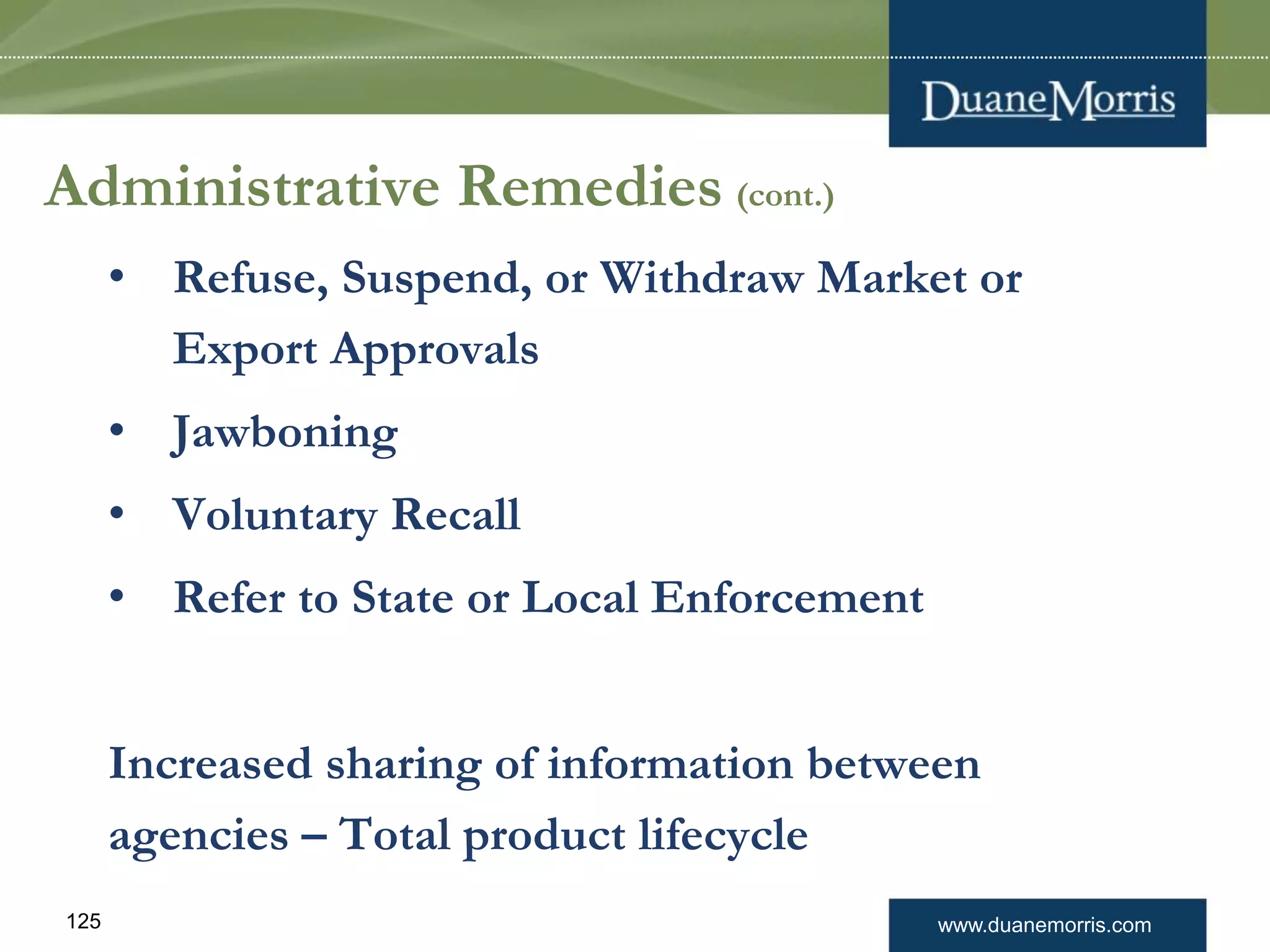 DuaneMorris

Administrative Remedies (cont.)

• Refuse, Suspend, or Withdraw Market or Export Approvals

• Jawboning

• Voluntary Recall

• Refer to State or Local Enforcement

Increased sharing of information between agencies – Total product lifecycle

125

www.duanemorris.com